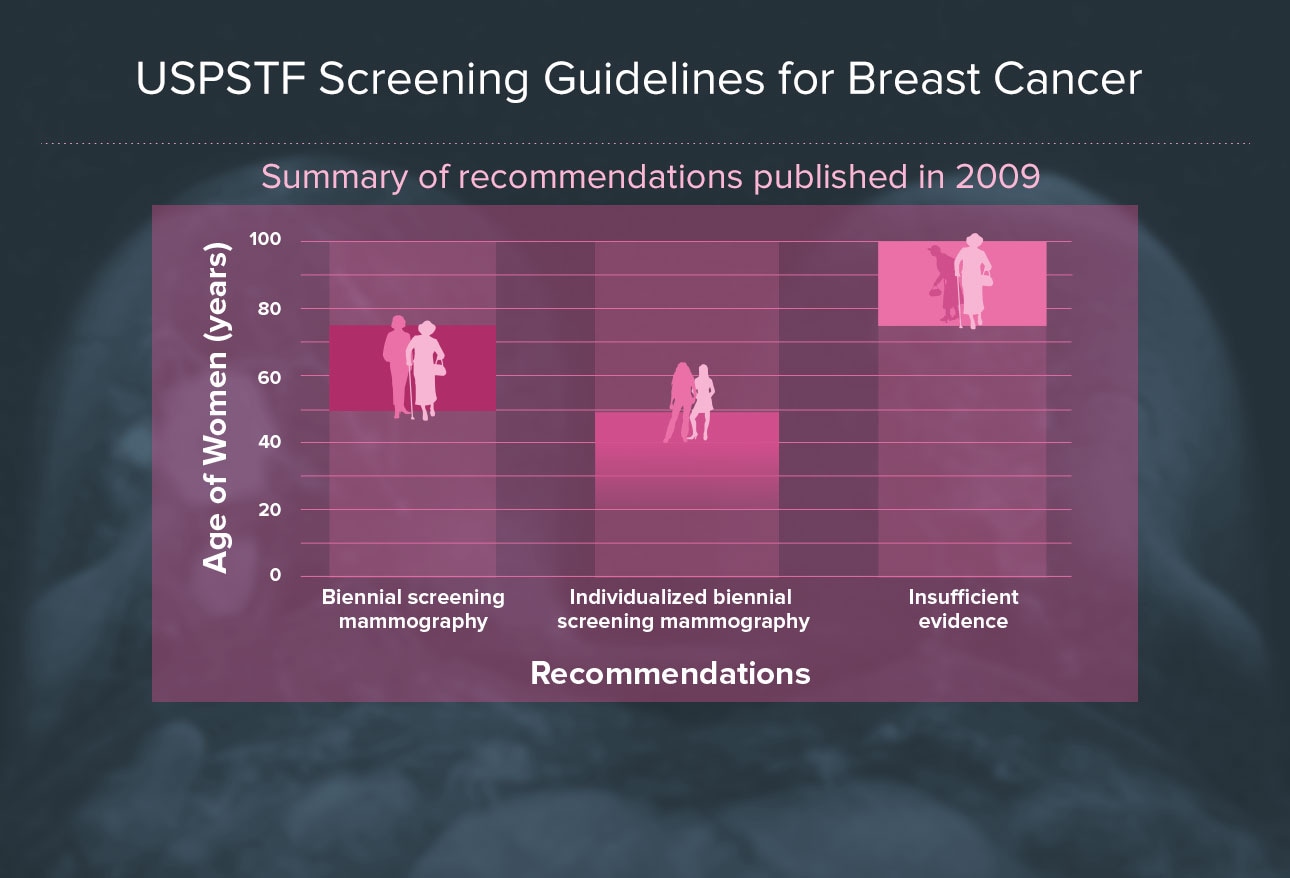 USPSTF Screening Guidelines for Breast Cancer

Summary of recommendations published in 2009

Age of Women (years)

100
80
60
40
20
0

Biennial screening mammography

Individualized biennial screening mammography

Insufficient evidence

Recommendations